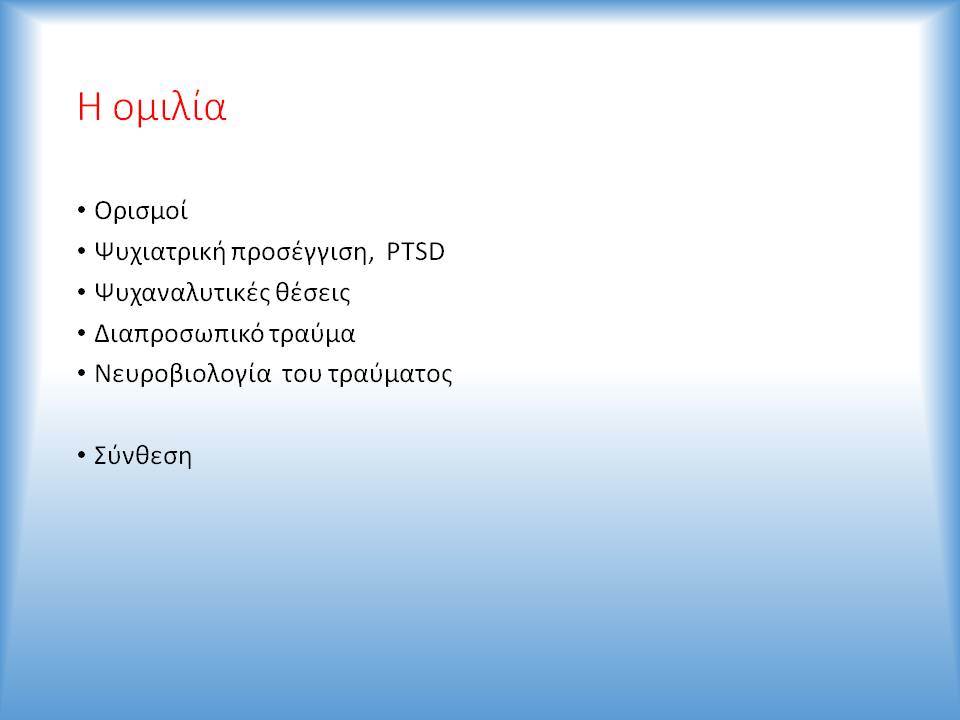 Η ομιλία

• Ορισμοί
• Ψυχιατρική προσέγγιση, PTSD
• Ψυχαναλυτικές θέσεις
• Διαπροσωπικό τραύμα
• Νευροβιολογία του τραύματος

• Σύνθεση